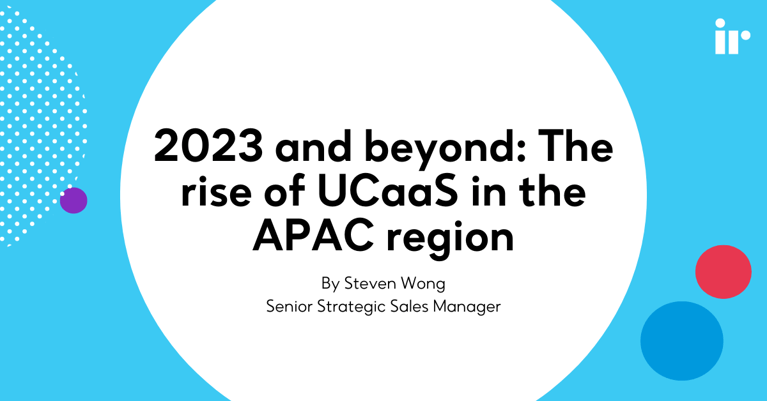 ir

2023 and beyond: The rise of UCaaS in the APAC region

By Steven Wong
Senior Strategic Sales Manager